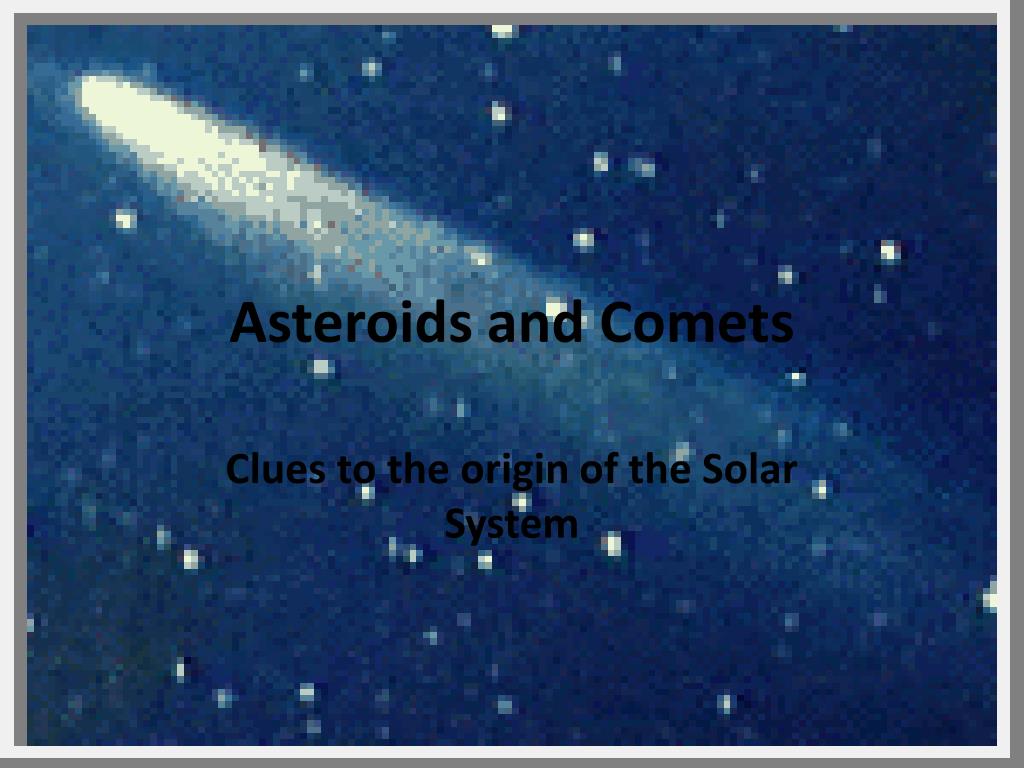 Asteroids and Comets

Clues to the origin of the Solar System